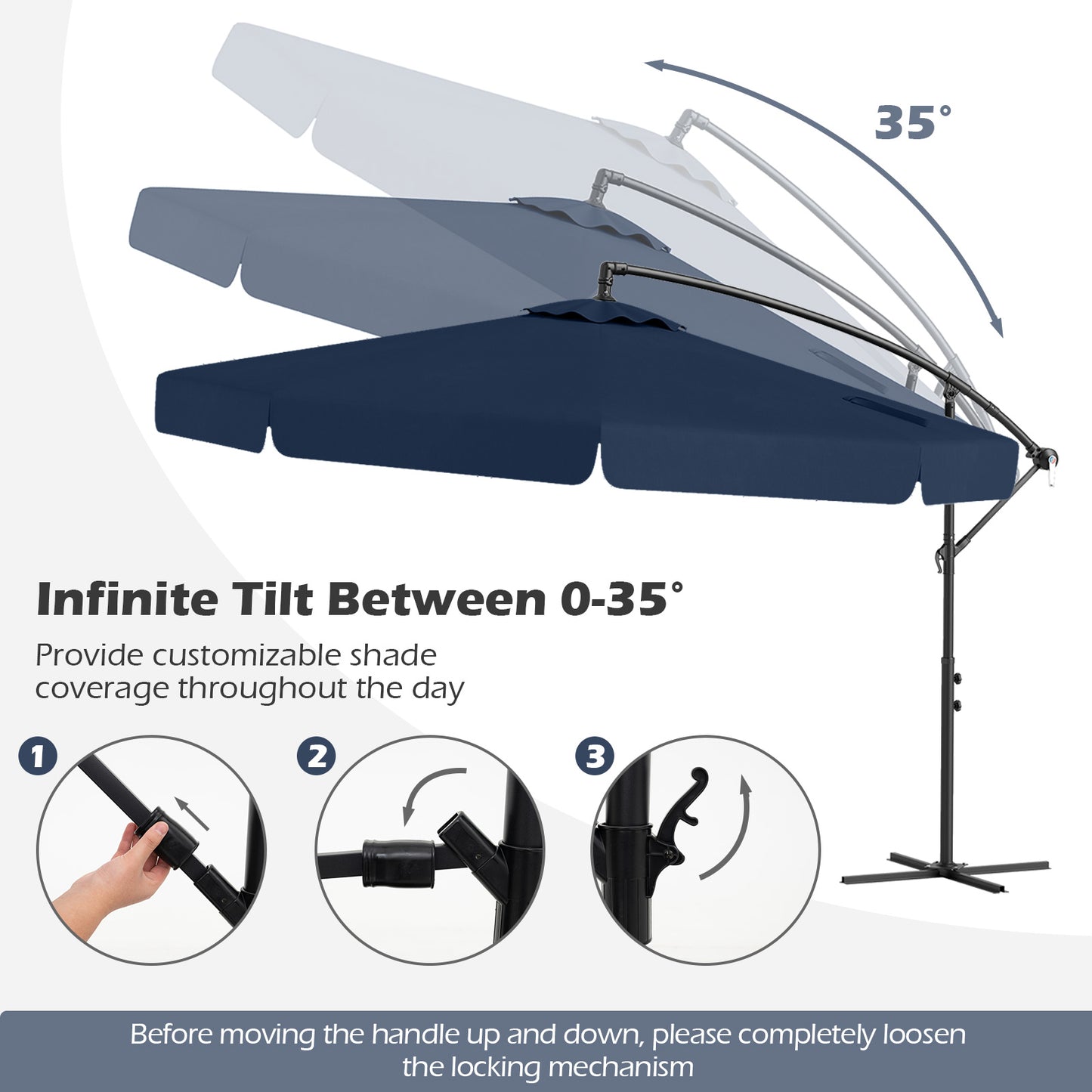 35°

Infinite Tilt Between 0-35°

Provide customizable shade coverage throughout the day

1

2

3

Before moving the handle up and down, please completely loosen the locking mechanism